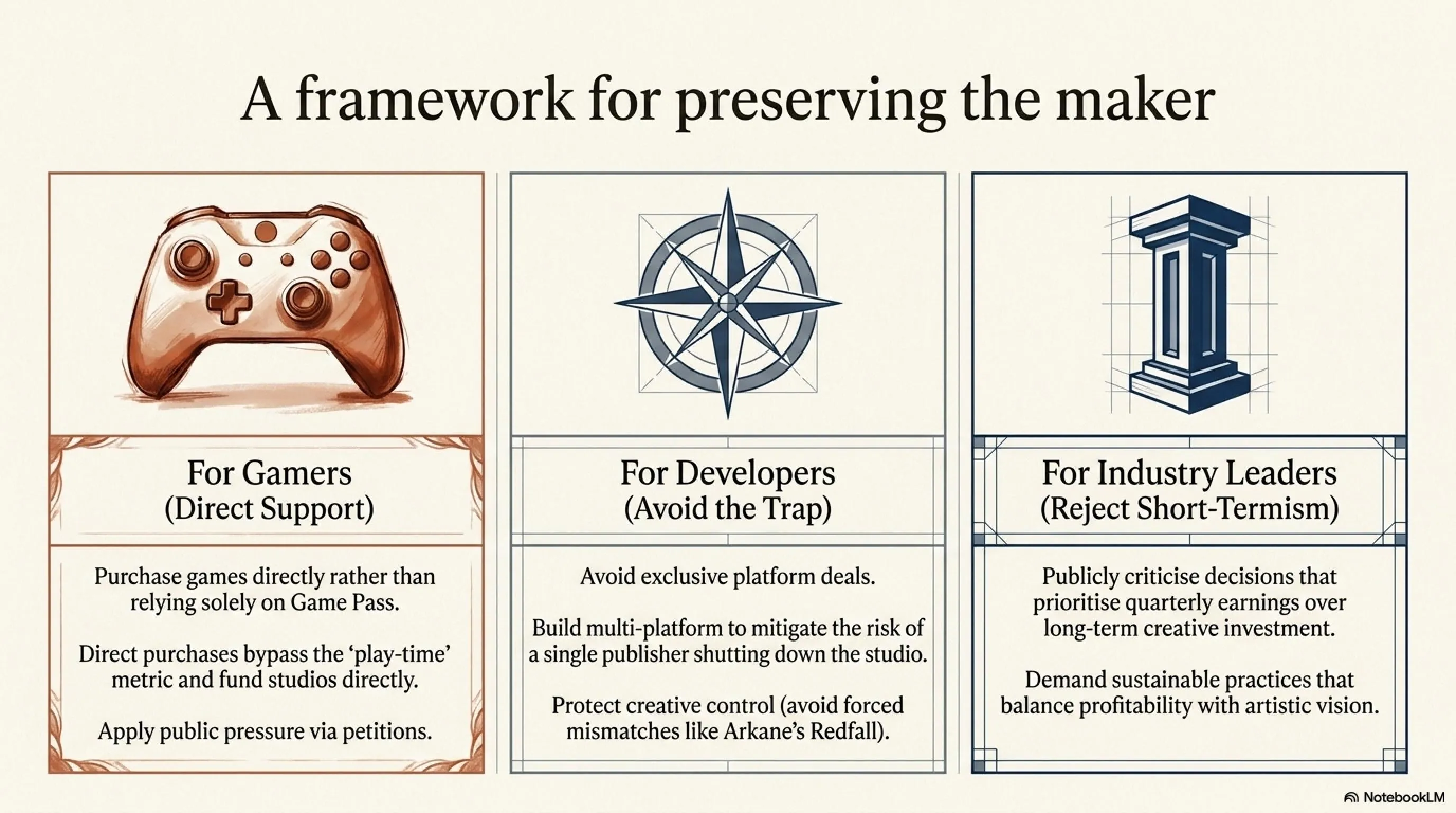 A framework for preserving the maker

For Gamers
(Direct Support)

Purchase games directly rather than relying solely on Game Pass.

Direct purchases bypass the ‘play-time’ metric and fund studios directly.

Apply public pressure via petitions.

For Developers
(Avoid the Trap)

Avoid exclusive platform deals.

Build multi-platform to mitigate the risk of a single publisher shutting down the studio.

Protect creative control (avoid forced mismatches like Arkane’s Redfall).

For Industry Leaders
(Reject Short-Termism)

Publicly criticise decisions that prioritise quarterly earnings over long-term creative investment.

Demand sustainable practices that balance profitability with artistic vision.

NotebookLM